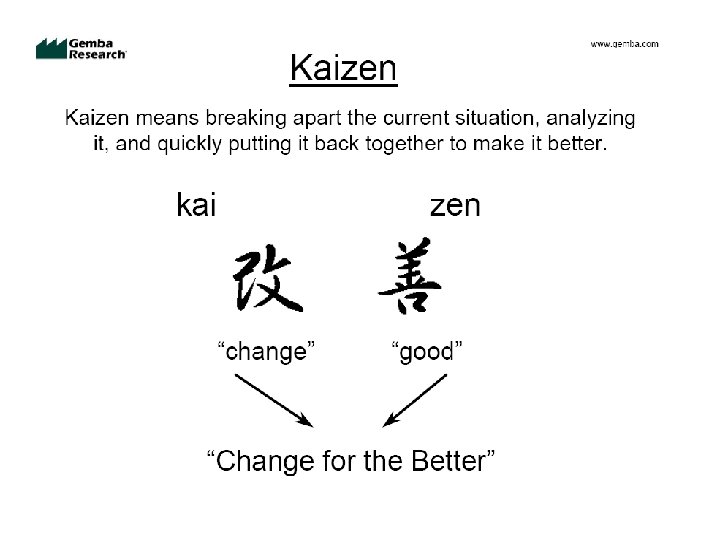 Gemba Research

www.gemba.com

Kaizen

Kaizen means breaking apart the current situation, analyzing it, and quickly putting it back together to make it better.

kai

zen

改

善

“change”

“good”

“Change for the Better”